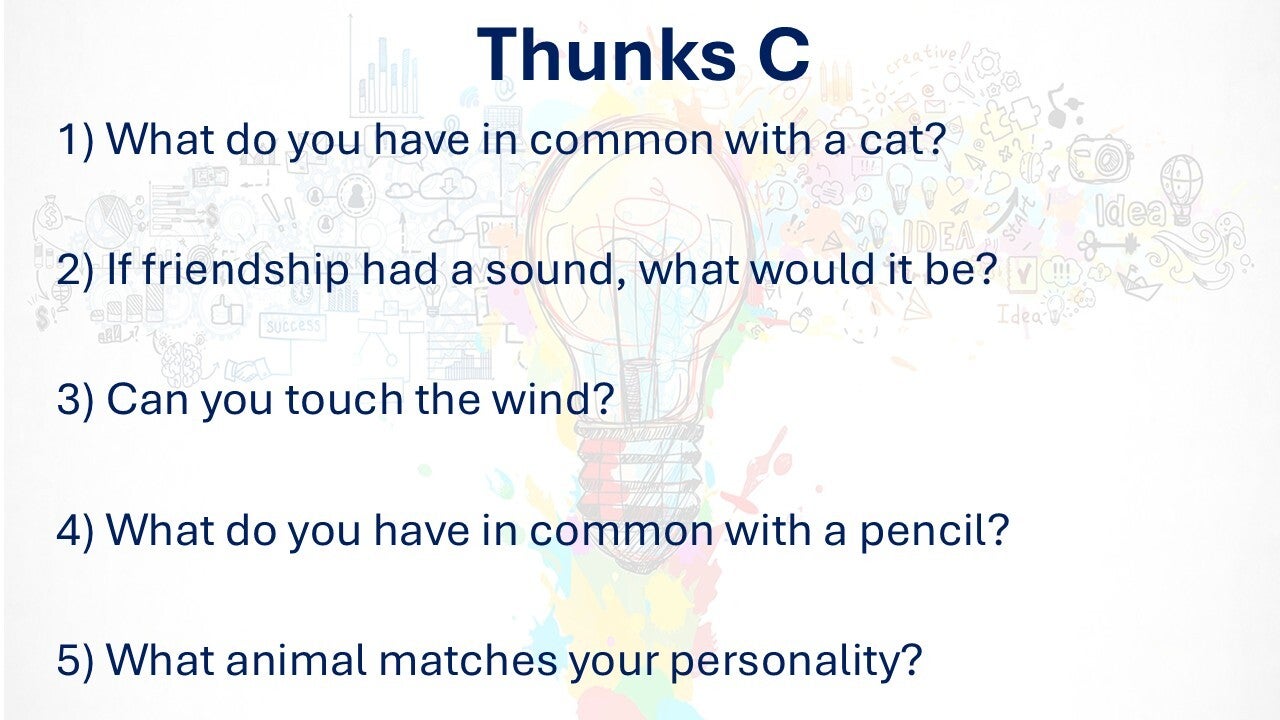 Thunks C

1) What do you have in common with a cat?

2) If friendship had a sound, what would it be?

3) Can you touch the wind?

4) What do you have in common with a pencil?

5) What animal matches your personality?